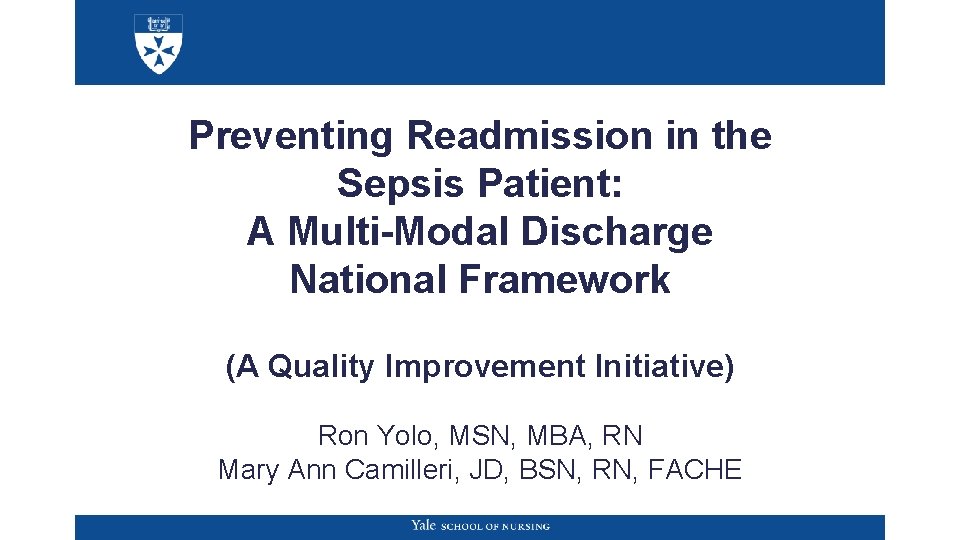 Preventing Readmission in the Sepsis Patient:
A Multi-Modal Discharge National Framework

(A Quality Improvement Initiative)

Ron Yolo, MSN, MBA, RN
Mary Ann Camilleri, JD, BSN, RN, FACHE

Yale SCHOOL OF NURSING